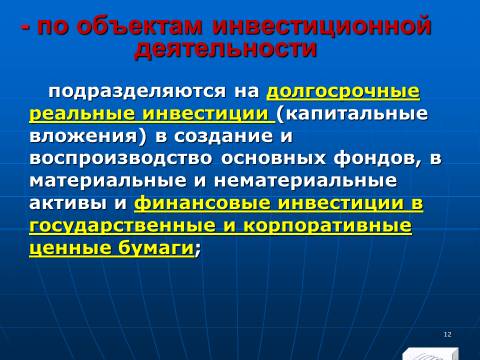 - по объектам инвестиционной деятельности

подразделяются на долгосрочные реальные инвестиции (капитальные вложения) в создание и воспроизводство основных фондов, в материальные и нематериальные активы и финансовые инвестиции в государственные и корпоративные ценные бумаги;

12